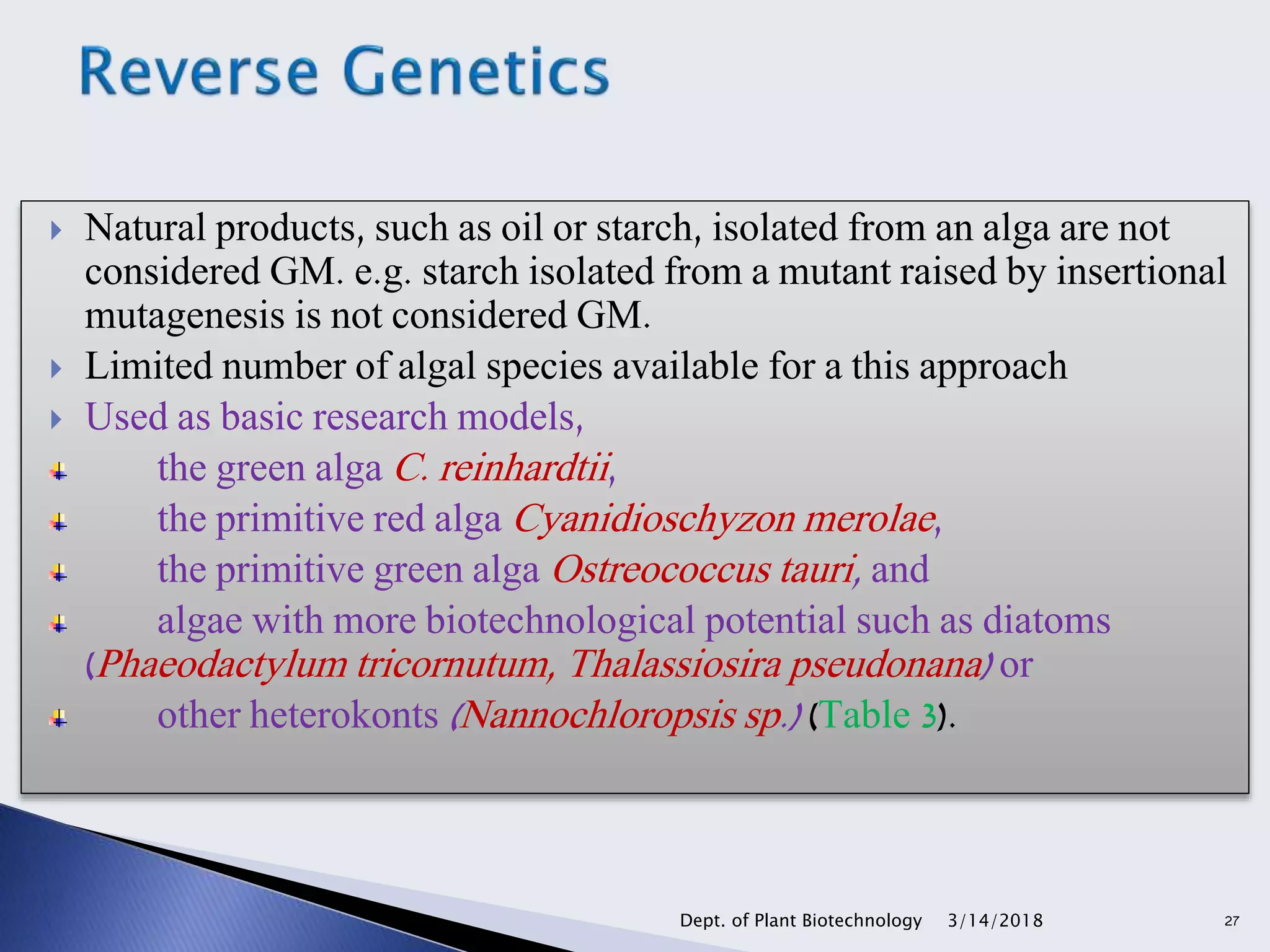 Reverse Genetics

Natural products, such as oil or starch, isolated from an alga are not considered GM. e.g. starch isolated from a mutant raised by insertional mutagenesis is not considered GM.

Limited number of algal species available for a this approach

Used as basic research models,

the green alga C. reinhardtii,

the primitive red alga Cyanidioschyzon merolae,

the primitive green alga Ostreococcus tauri, and

algae with more biotechnological potential such as diatoms (Phaeodactylum tricornutum, Thalassiosira pseudonana) or

other heterokonts (Nannochloropsis sp.) (Table 3).

Dept. of Plant Biotechnology 3/14/2018 27